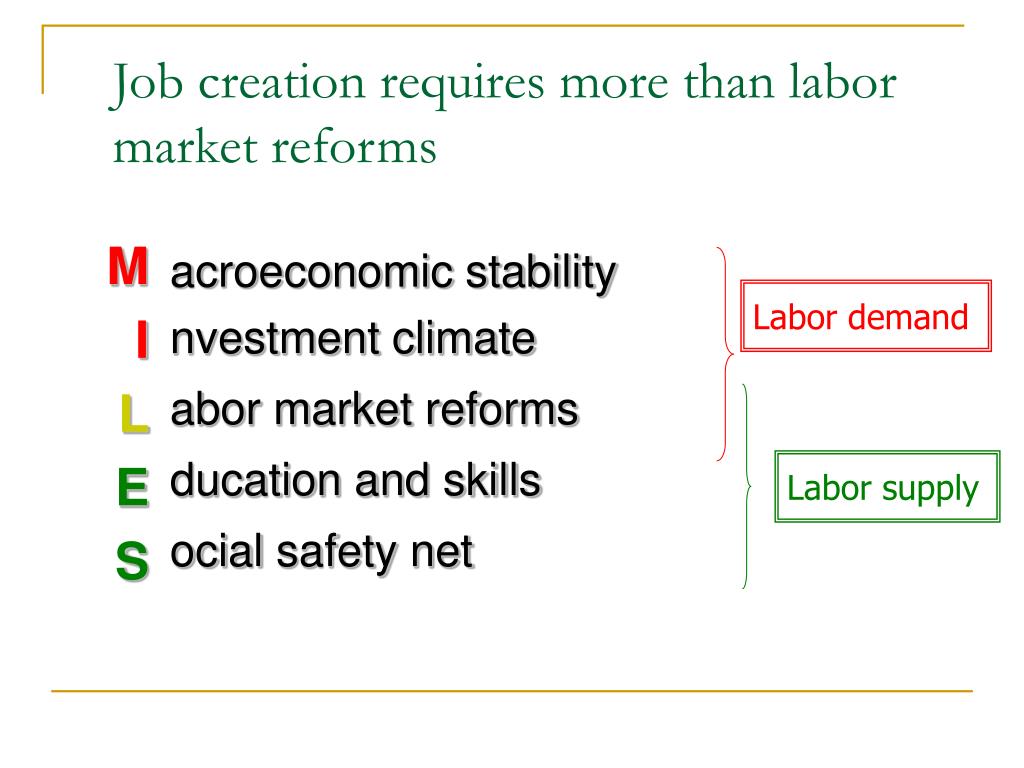 Job creation requires more than labor market reforms

M acroeconomic stability
I nvestment climate
L abor market reforms
E ducation and skills
S ocial safety net

Labor demand

Labor supply